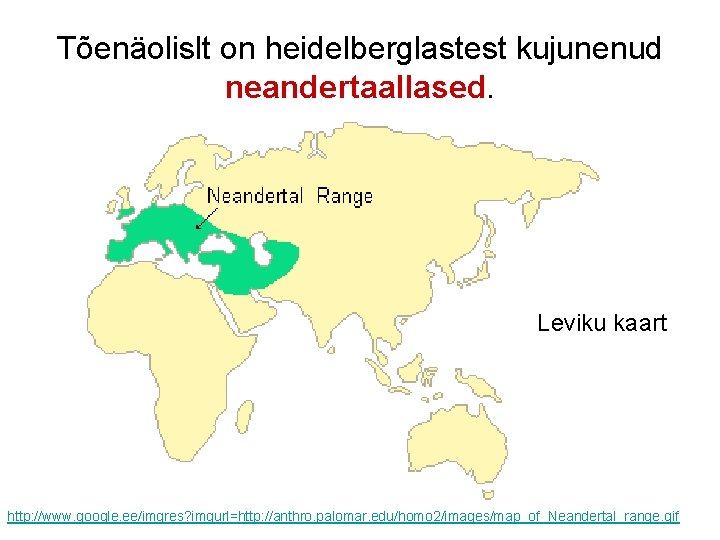 Tõenäolislt on heidelberglastest kujunenud neandertaallased.

Neandertal Range

Leviku kaart

http://www.google.ee/imgres?imgurl=http://anthro.palomar.edu/homo2/images/map_of_Neandertal_range.gif